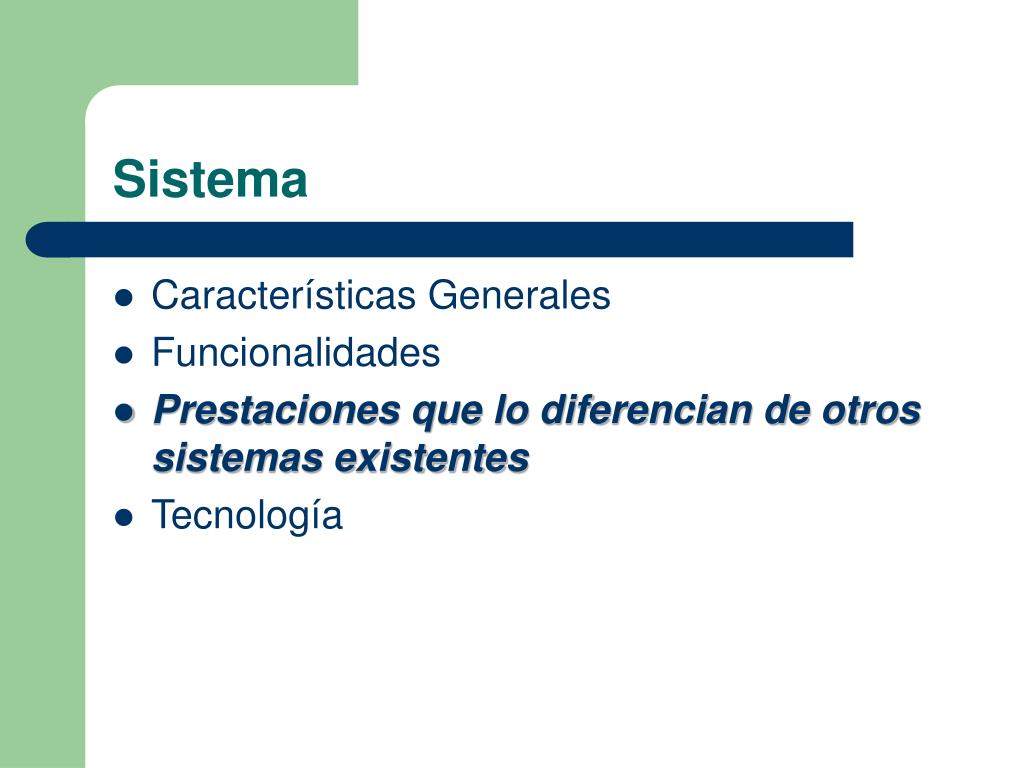 Sistema

- Características Generales
- Funcionalidades
- Prestaciones que lo diferencian de otros sistemas existentes
- Tecnología